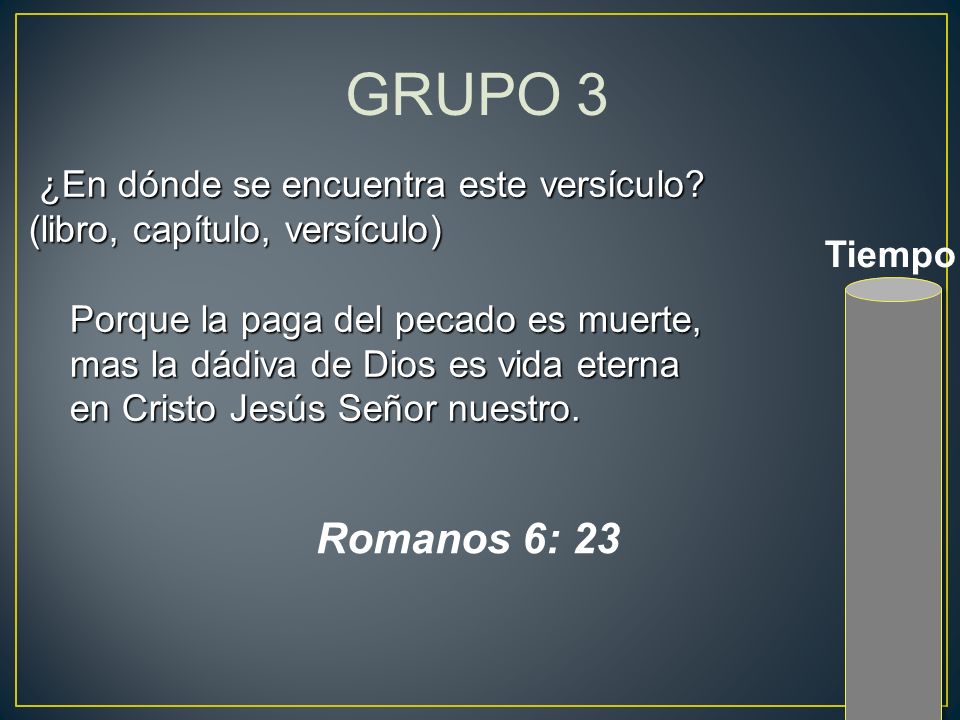 GRUPO 3

¿En dónde se encuentra este versículo? (libro, capítulo, versículo)

Tiempo

Porque la paga del pecado es muerte, mas la dádiva de Dios es vida eterna en Cristo Jesús Señor nuestro.

Romanos 6: 23